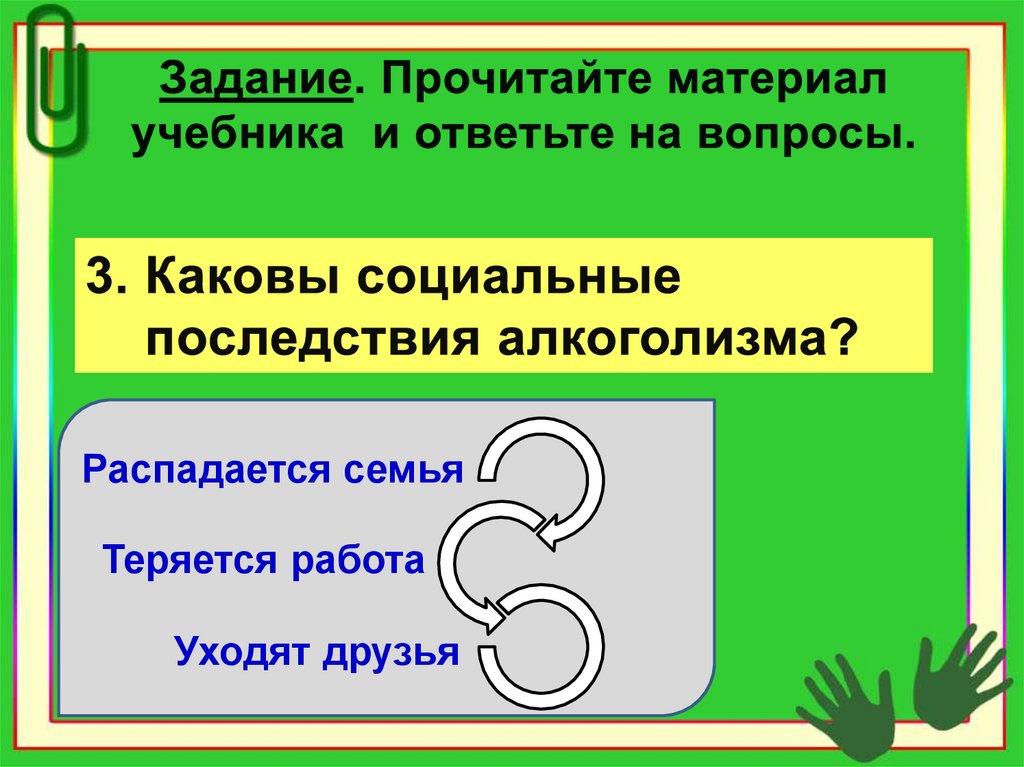 Задание. Прочитайте материал учебника и ответьте на вопросы.

3. Каковы социальные последствия алкоголизма?

Распадается семья

Теряется работа

Уходят друзья